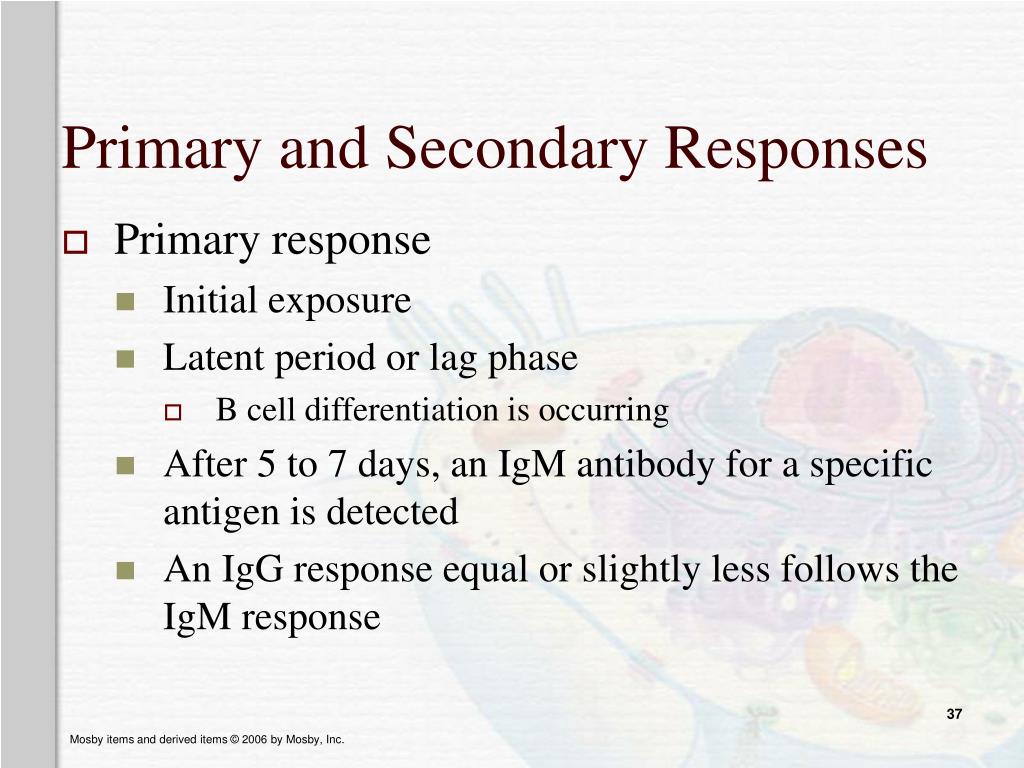 Primary and Secondary Responses

Primary response

Initial exposure

Latent period or lag phase

B cell differentiation is occurring

After 5 to 7 days, an IgM antibody for a specific antigen is detected

An IgG response equal or slightly less follows the IgM response

37

Mosby items and derived items © 2006 by Mosby, Inc.